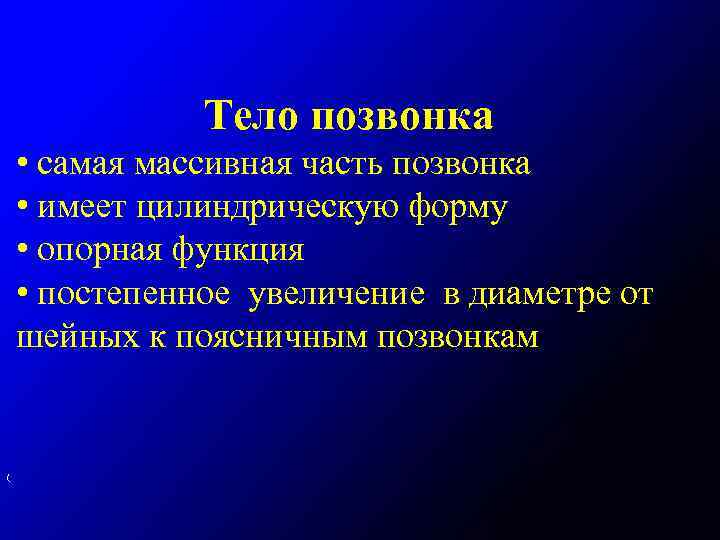 Тело позвонка

• самая массивная часть позвонка
• имеет цилиндрическую форму
• опорная функция
• постепенное увеличение в диаметре от шейных к поясничным позвонкам